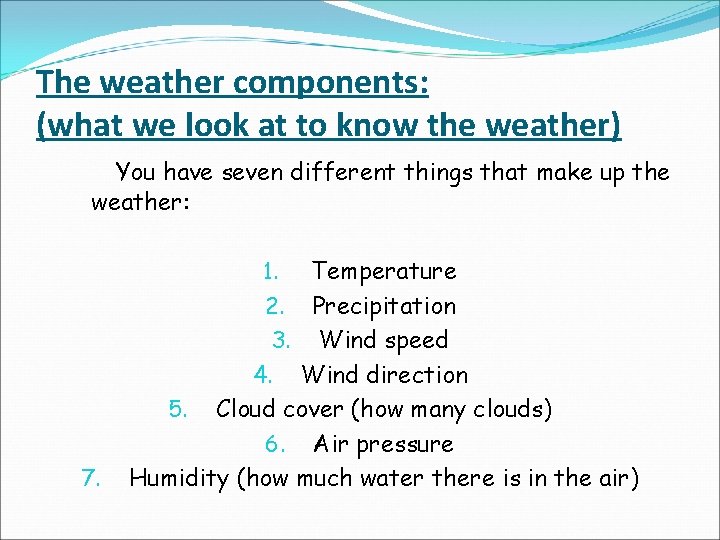 The weather components:
(what we look at to know the weather)

You have seven different things that make up the weather:

1. Temperature
2. Precipitation
3. Wind speed
4. Wind direction
5. Cloud cover (how many clouds)
6. Air pressure
7. Humidity (how much water there is in the air)